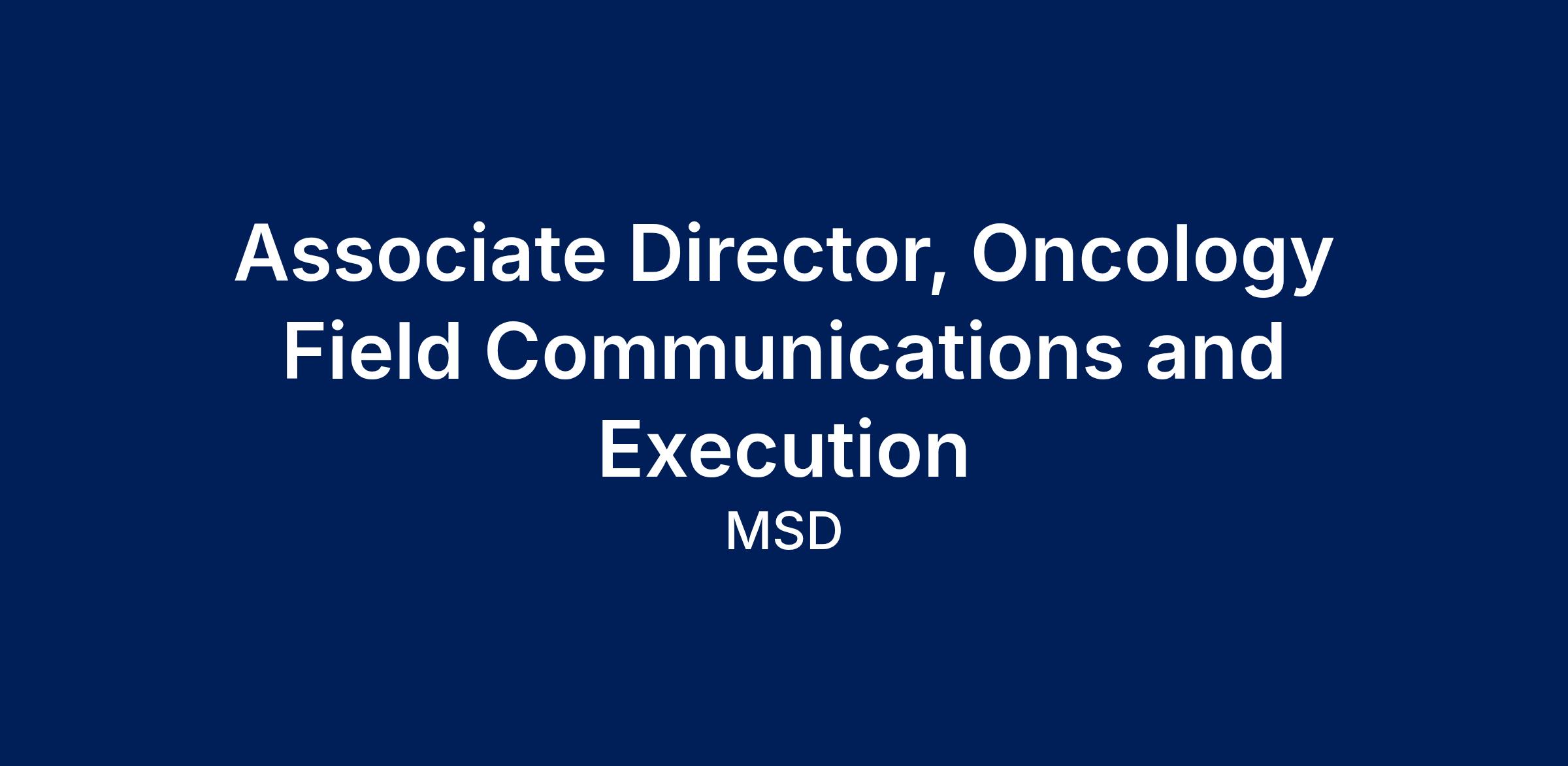 Associate Director, Oncology Field Communications and Execution

MSD